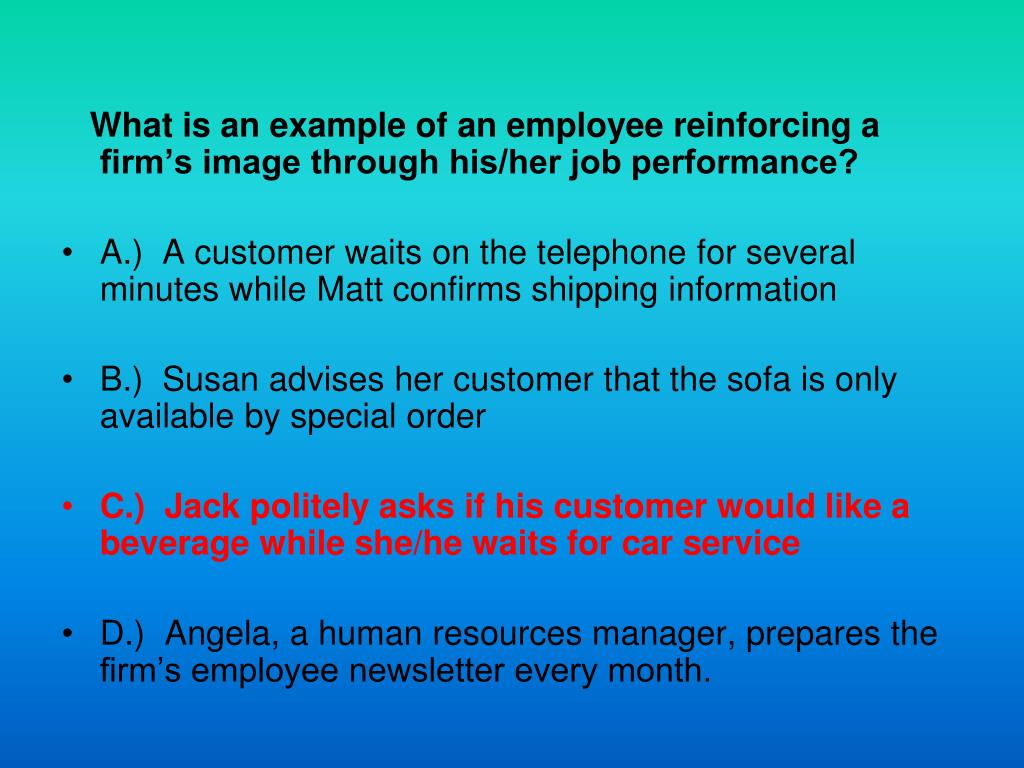 What is an example of an employee reinforcing a firm’s image through his/her job performance?

• A.) A customer waits on the telephone for several minutes while Matt confirms shipping information

• B.) Susan advises her customer that the sofa is only available by special order

• C.) Jack politely asks if his customer would like a beverage while she/he waits for car service

• D.) Angela, a human resources manager, prepares the firm’s employee newsletter every month.